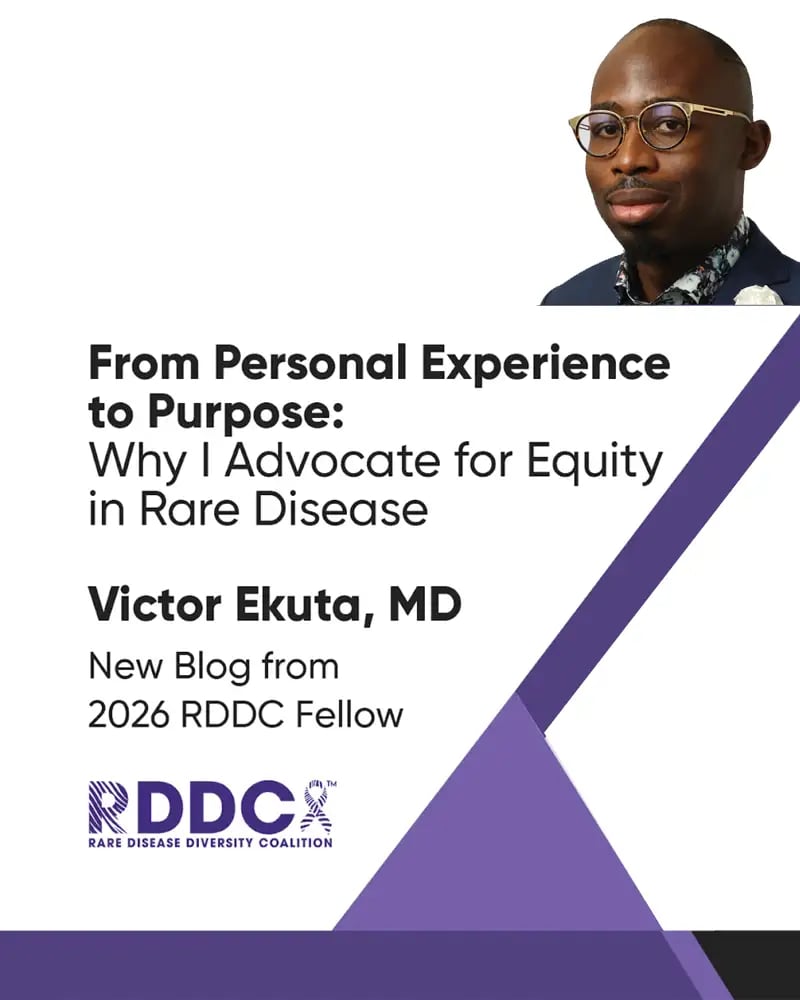 From Personal Experience to Purpose: Why I Advocate for Equity in Rare Disease

Victor Ekuta, MD

New Blog from 2026 RDDC Fellow

RDDC™
RARE DISEASE DIVERSITY COALITION